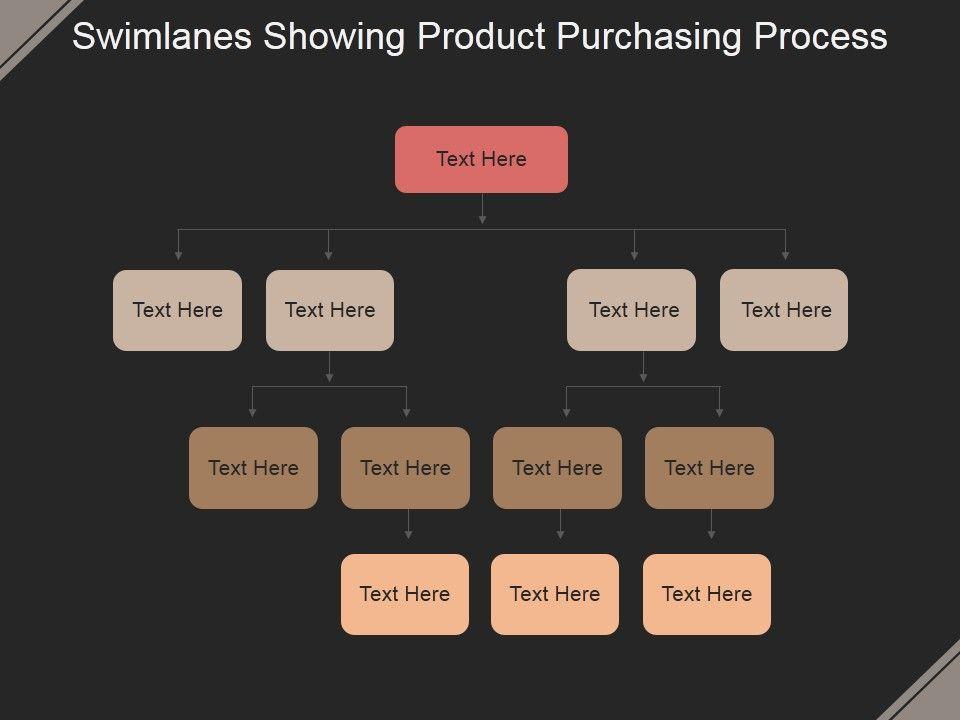 Swimlanes Showing Product Purchasing Process

Text Here

Text Here

Text Here

Text Here

Text Here

Text Here

Text Here

Text Here

Text Here

Text Here

Text Here

Text Here